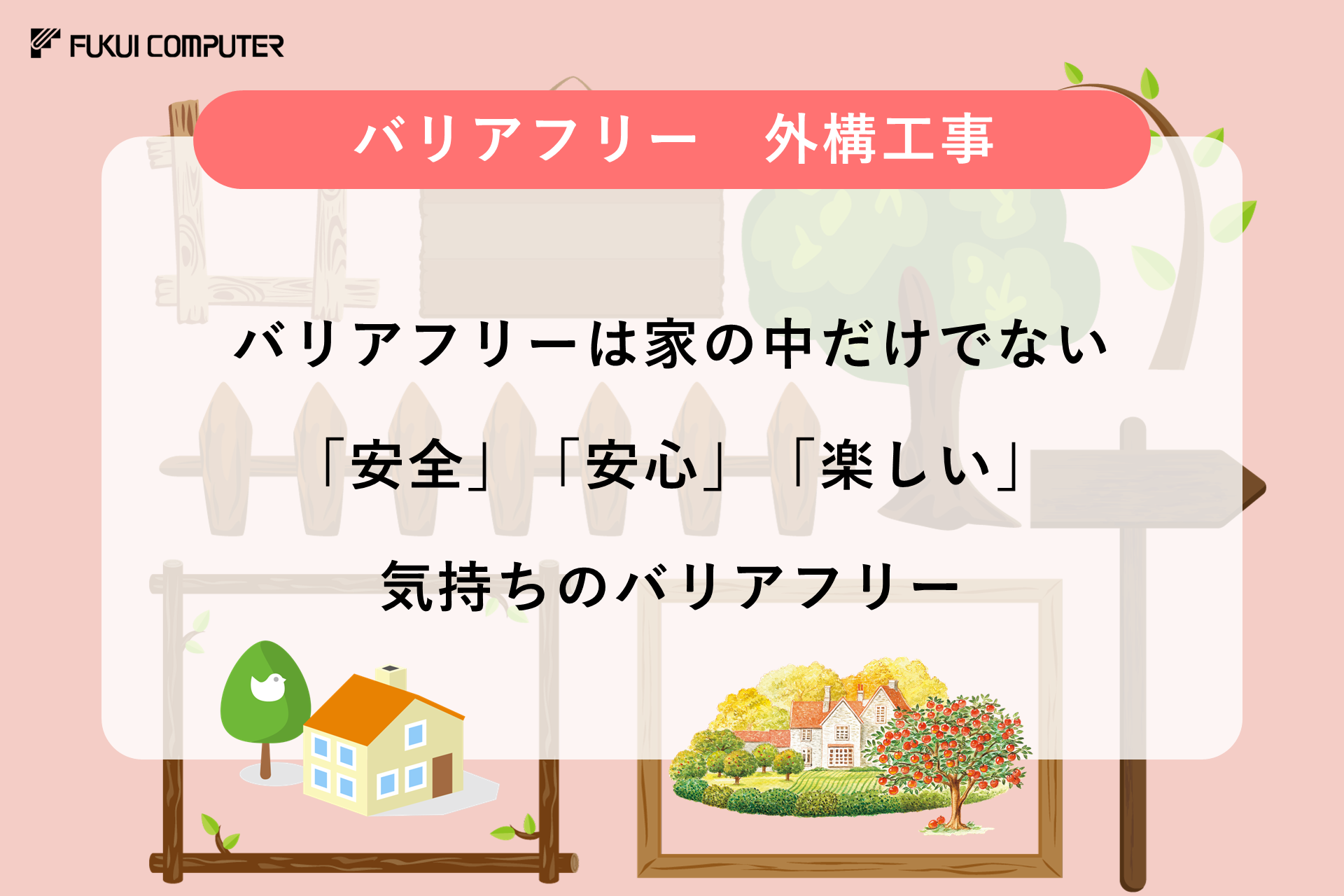 FUKUI COMPUTER

バリアフリー　外構工事

バリアフリーは家の中だけでない

「安全」「安心」「楽しい」

気持ちのバリアフリー